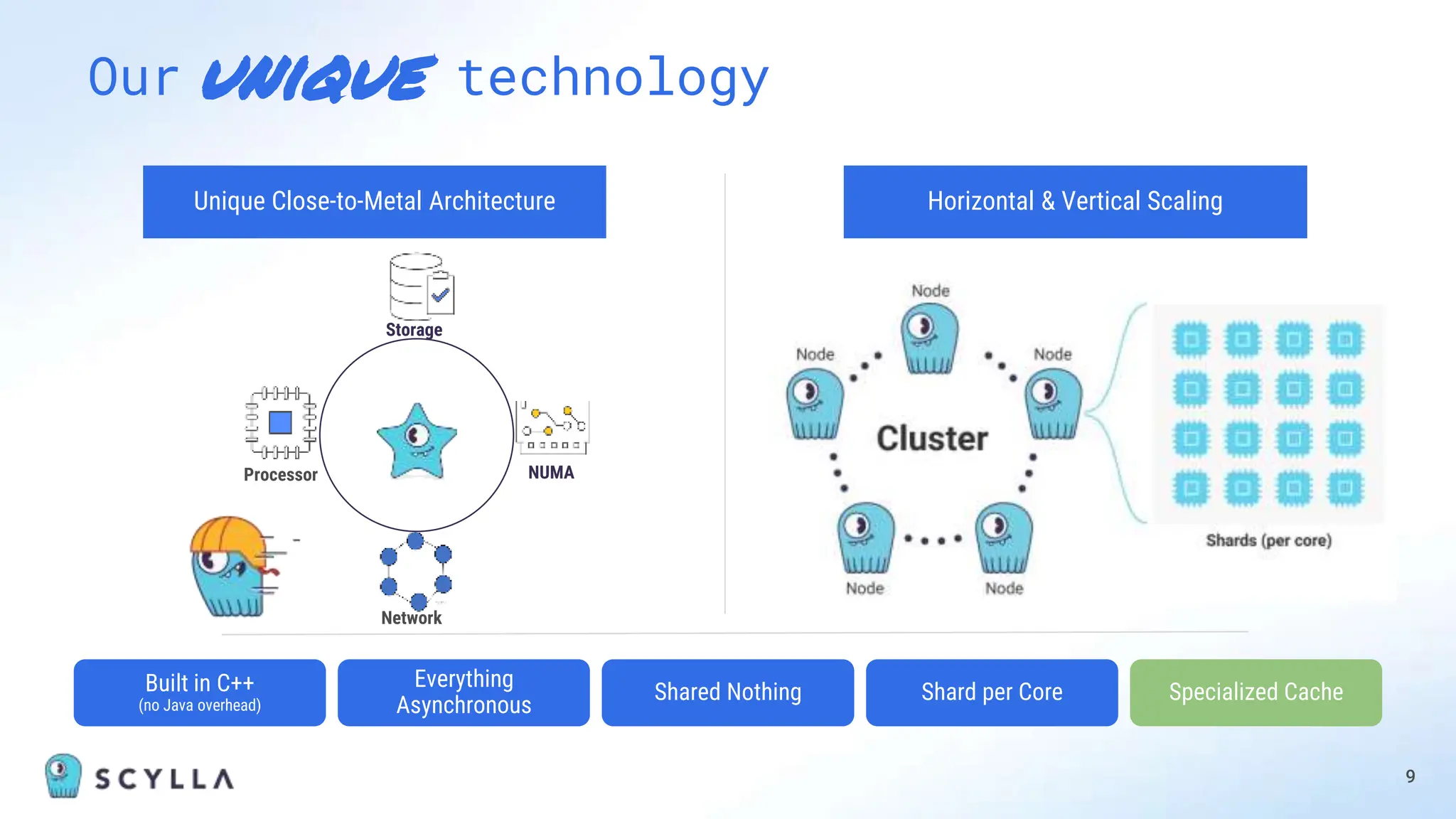 Our UNIQUE technology

Unique Close-to-Metal Architecture

Storage

Processor

NUMA

Network

Horizontal & Vertical Scaling

Node

Node

Node

Cluster

Node

Node

Shards (per core)

Built in C++
(no Java overhead)

Everything Asynchronous

Shared Nothing

Shard per Core

Specialized Cache

SCYLLA

9